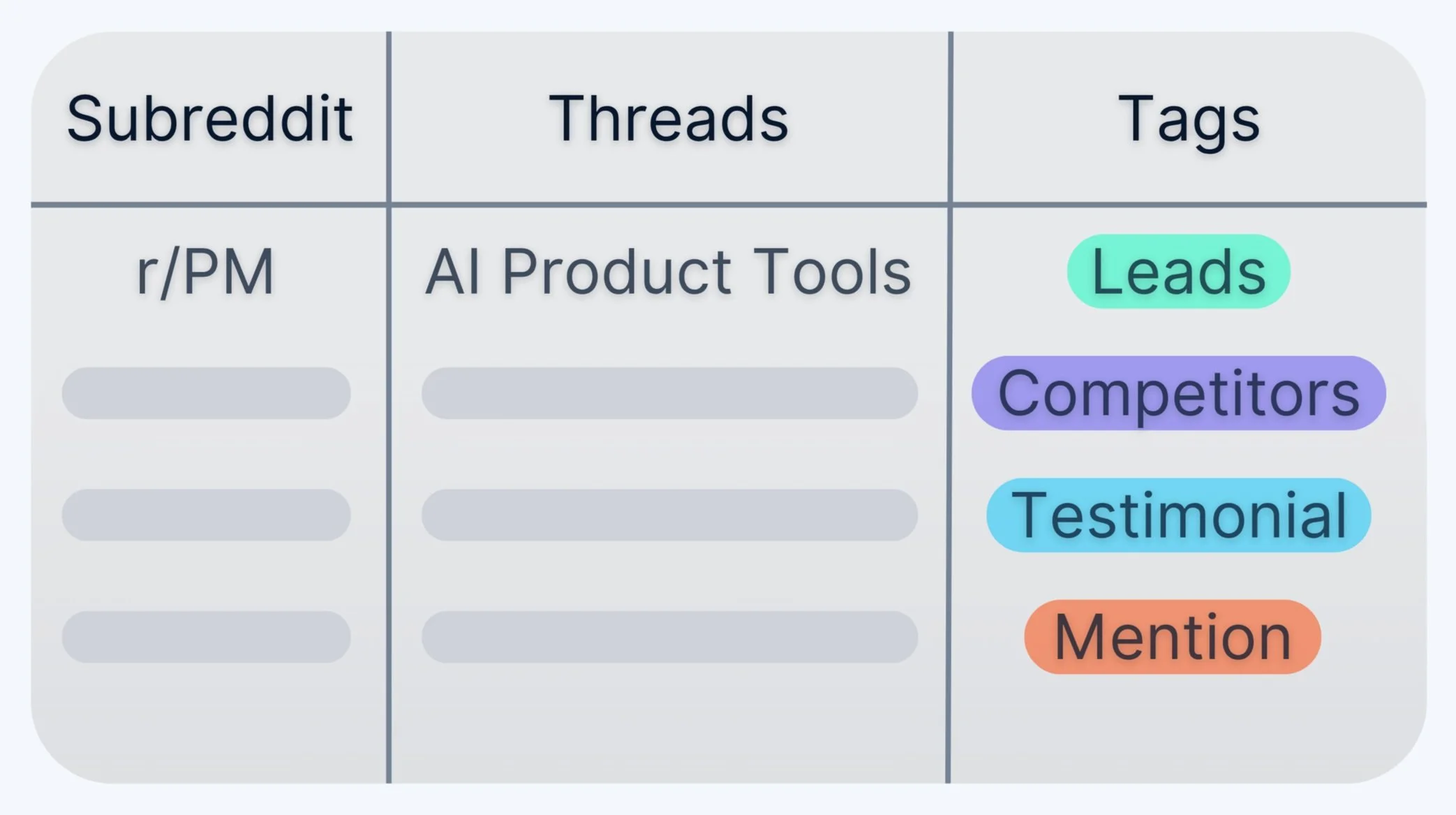 | Subreddit | Threads | Tags |
|---|---|---|
| r/PM | AI Product Tools | Leads |
| | | Competitors |
| | | Testimonial |
| | | Mention |